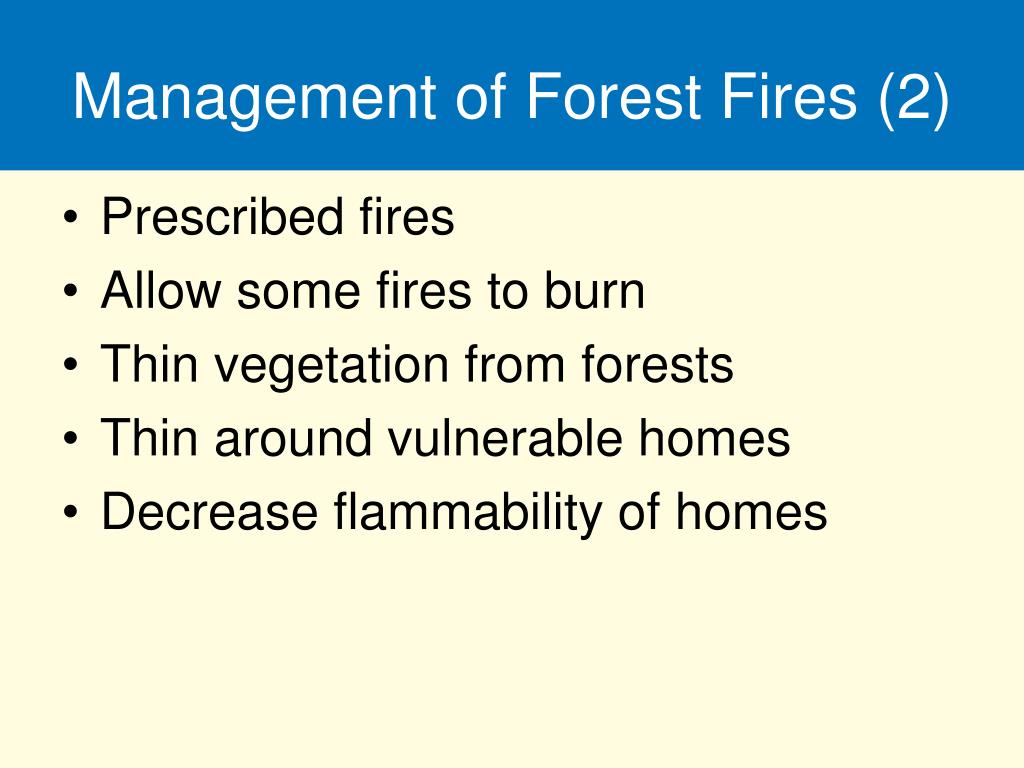 Management of Forest Fires (2)

• Prescribed fires
• Allow some fires to burn
• Thin vegetation from forests
• Thin around vulnerable homes
• Decrease flammability of homes